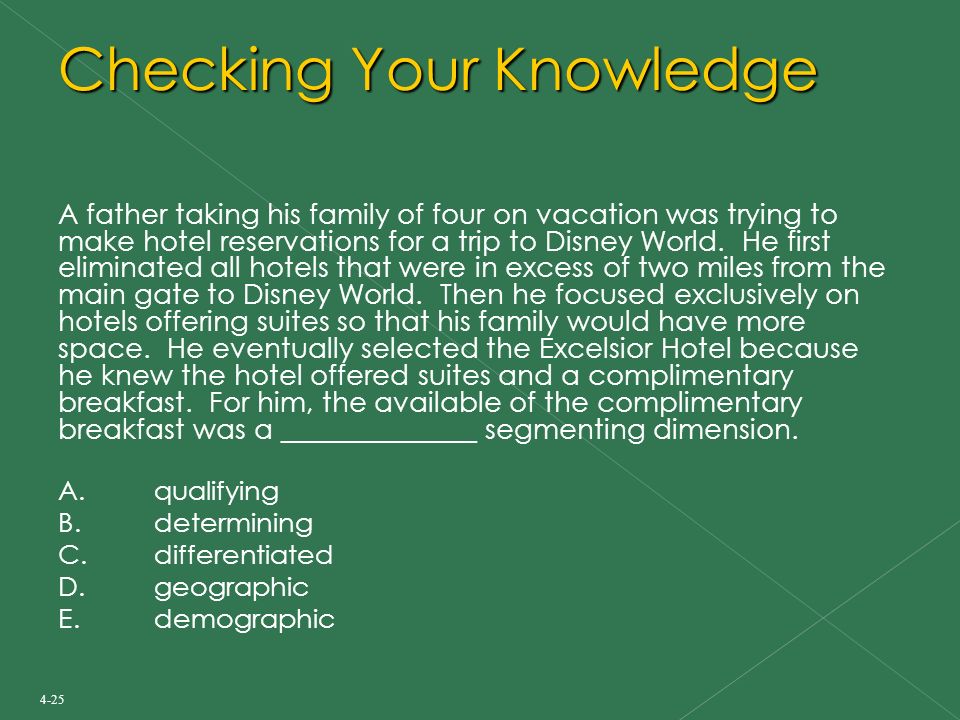 Checking Your Knowledge

A father taking his family of four on vacation was trying to make hotel reservations for a trip to Disney World. He first eliminated all hotels that were in excess of two miles from the main gate to Disney World. Then he focused exclusively on hotels offering suites so that his family would have more space. He eventually selected the Excelsior Hotel because he knew the hotel offered suites and a complimentary breakfast. For him, the available of the complimentary breakfast was a ______________ segmenting dimension.

A. qualifying
B. determining
C. differentiated
D. geographic
E. demographic

4-25